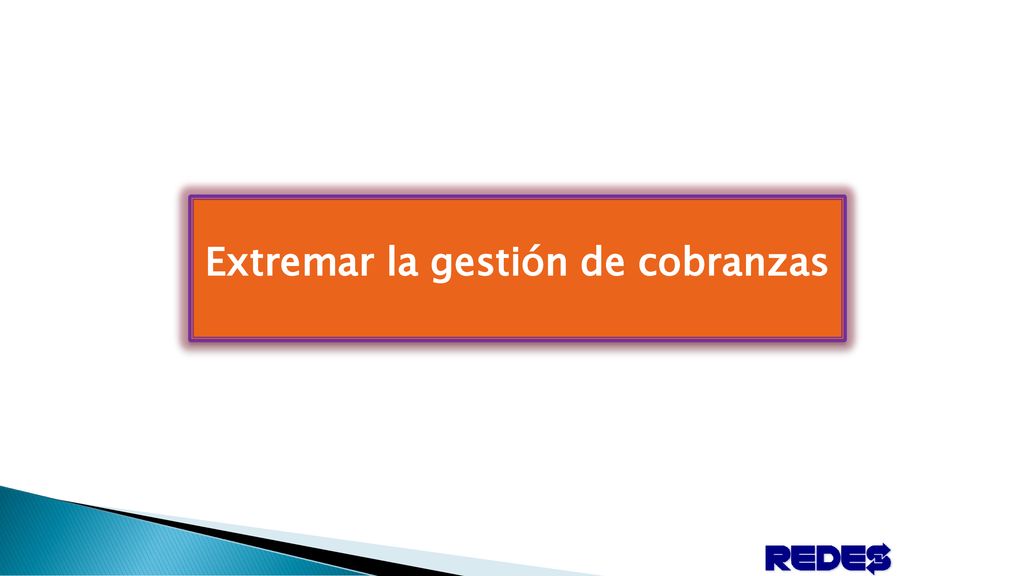 Extremar la gestión de cobranzas

REDES